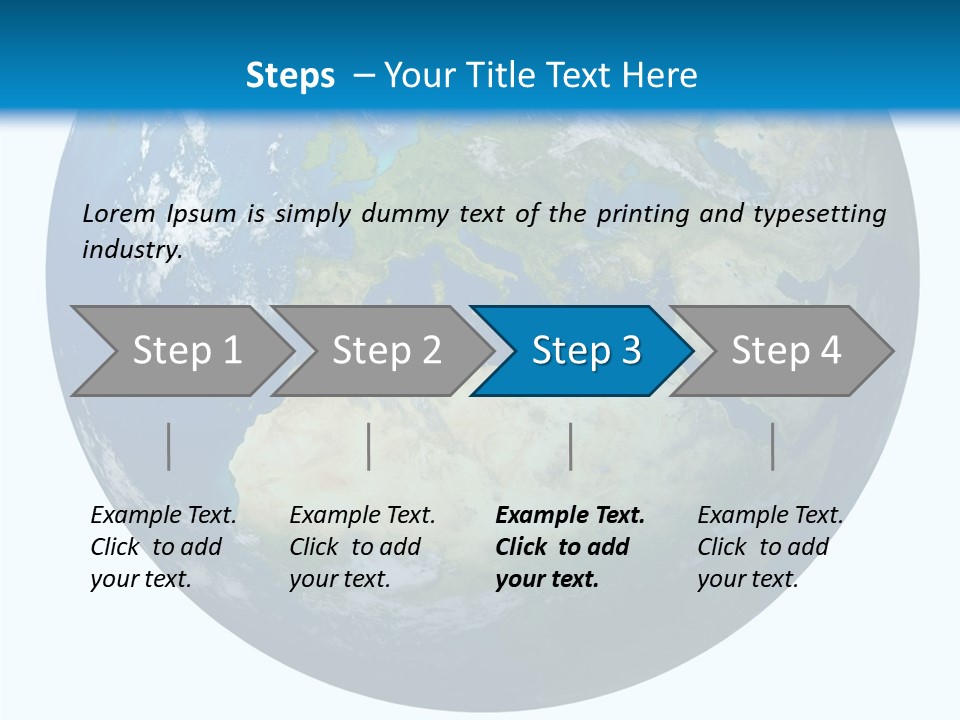 Steps – Your Title Text Here

Lorem Ipsum is simply dummy text of the printing and typesetting industry.

Step 1

Step 2

Step 3

Step 4

Example Text. Click to add your text.

Example Text. Click to add your text.

Example Text. Click to add your text.

Example Text. Click to add your text.